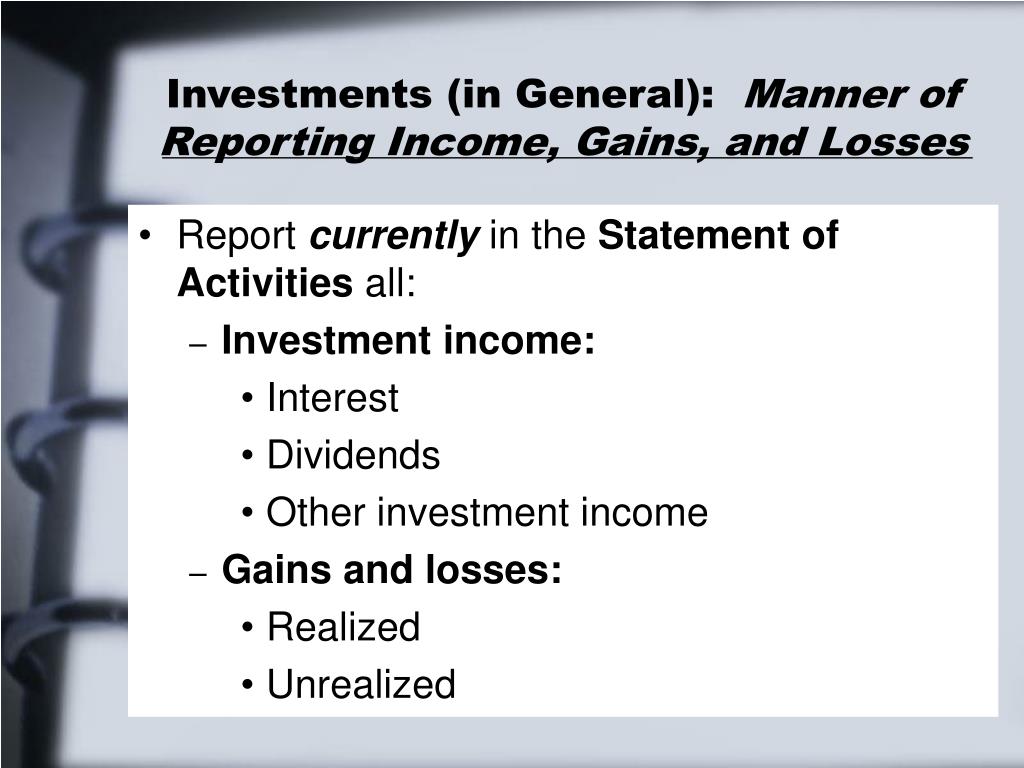 Investments (in General): Manner of Reporting Income, Gains, and Losses

• Report currently in the Statement of Activities all:
– Investment income:
• Interest
• Dividends
• Other investment income
– Gains and losses:
• Realized
• Unrealized